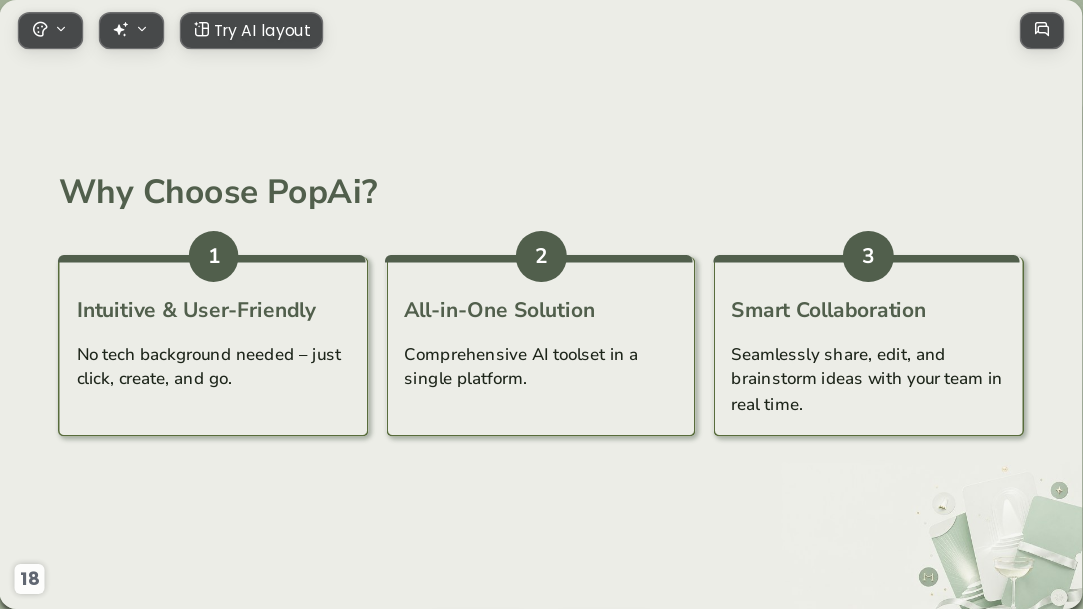 Try AI layout

Why Choose PopAi?

1

Intuitive & User-Friendly

No tech background needed – just click, create, and go.

2

All-in-One Solution

Comprehensive AI toolset in a single platform.

3

Smart Collaboration

Seamlessly share, edit, and brainstorm ideas with your team in real time.

18